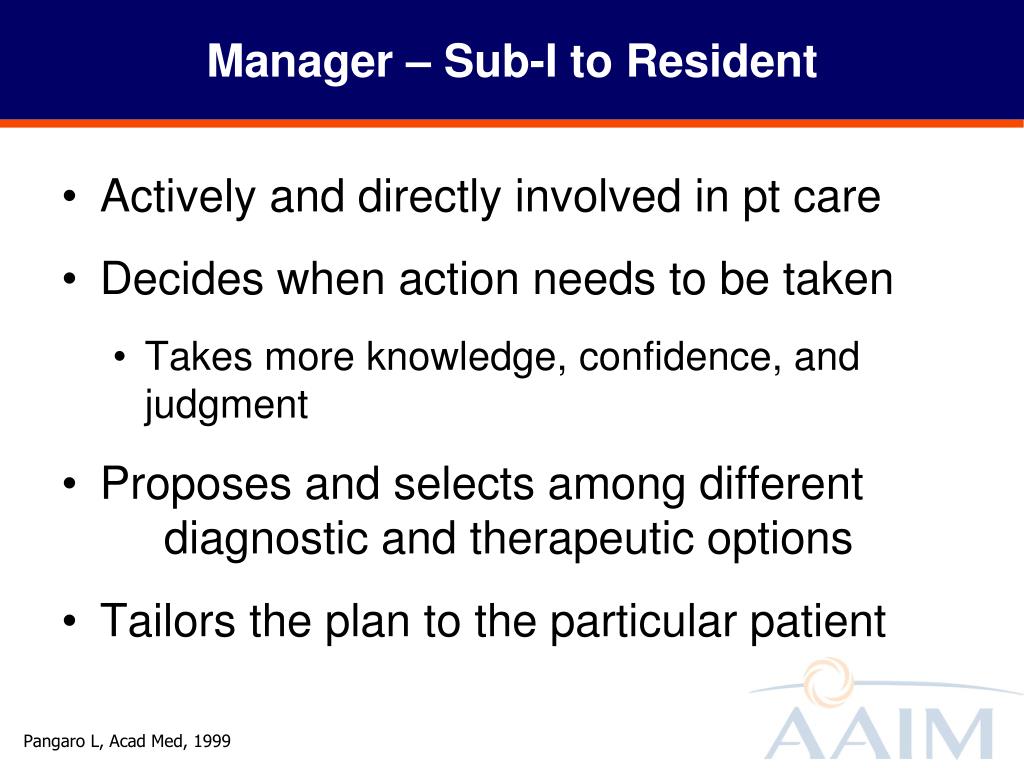 Manager – Sub-I to Resident

• Actively and directly involved in pt care

• Decides when action needs to be taken

• Takes more knowledge, confidence, and judgment

• Proposes and selects among different diagnostic and therapeutic options

• Tailors the plan to the particular patient

Pangaro L, Acad Med, 1999

AAIM